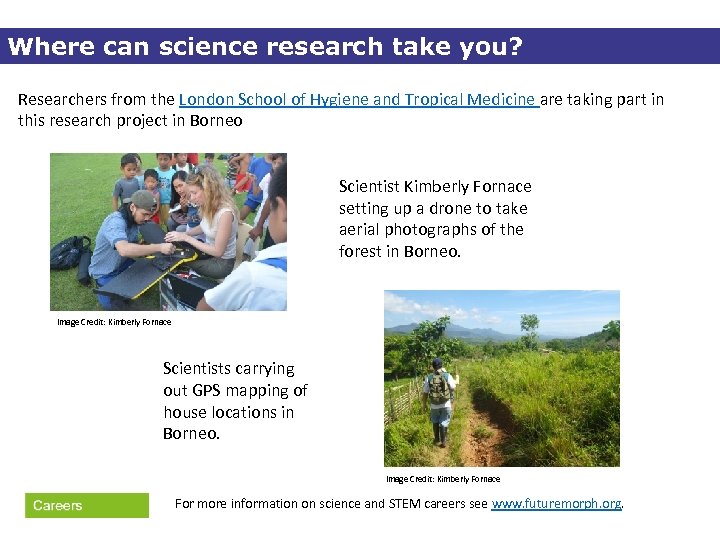 Where can science research take you?

Researchers from the London School of Hygiene and Tropical Medicine are taking part in this research project in Borneo

Scientist Kimberly Fornace setting up a drone to take aerial photographs of the forest in Borneo.

Image Credit: Kimberly Fornace

Scientists carrying out GPS mapping of house locations in Borneo.

Image Credit: Kimberly Fornace

Careers

For more information on science and STEM careers see www.futuremorph.org.